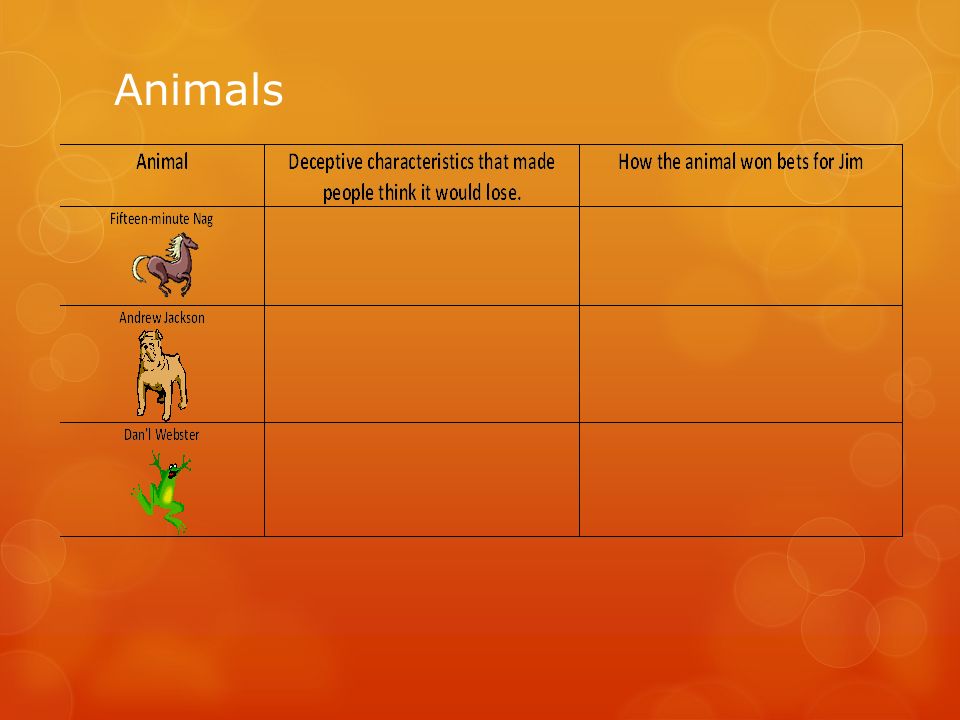 Animals

| Animal | Deceptive characteristics that made people think it would lose. | How the animal won bets for Jim |
|---|---|---|
| Fifteen-minute Nag | | |
| Andrew Jackson | | |
| Dan'l Webster | | |